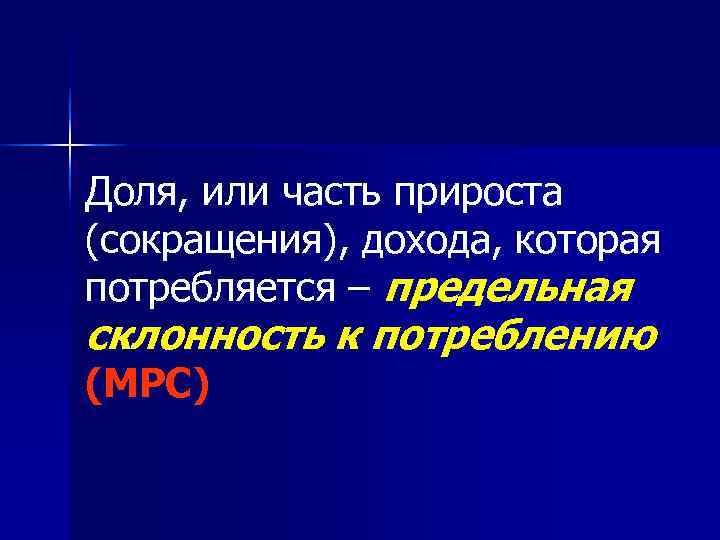 Доля, или часть прироста (сокращения), дохода, которая потребляется – предельная склонность к потреблению (MPC)